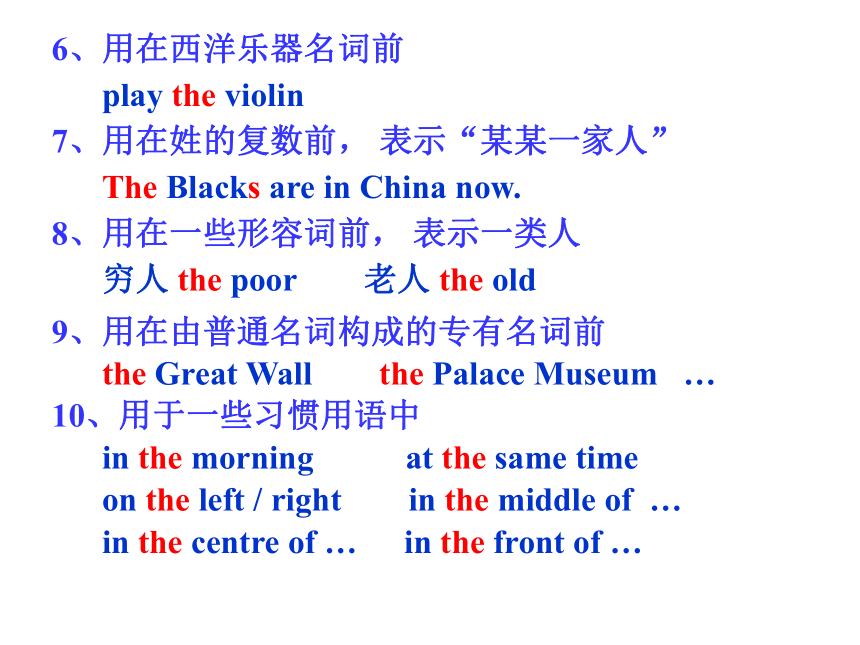 6、用在西洋乐器名词前
play the violin
7、用在姓的复数前， 表示“某某一家人”
The Blacks are in China now.
8、用在一些形容词前， 表示一类人
穷人 the poor  老人 the old
9、用在由普通名词构成的专有名词前
the Great Wall  the Palace Museum …
10、用于一些习惯用语中
in the morning  at the same time
on the left / right  in the middle of …
in the centre of …  in the front of …